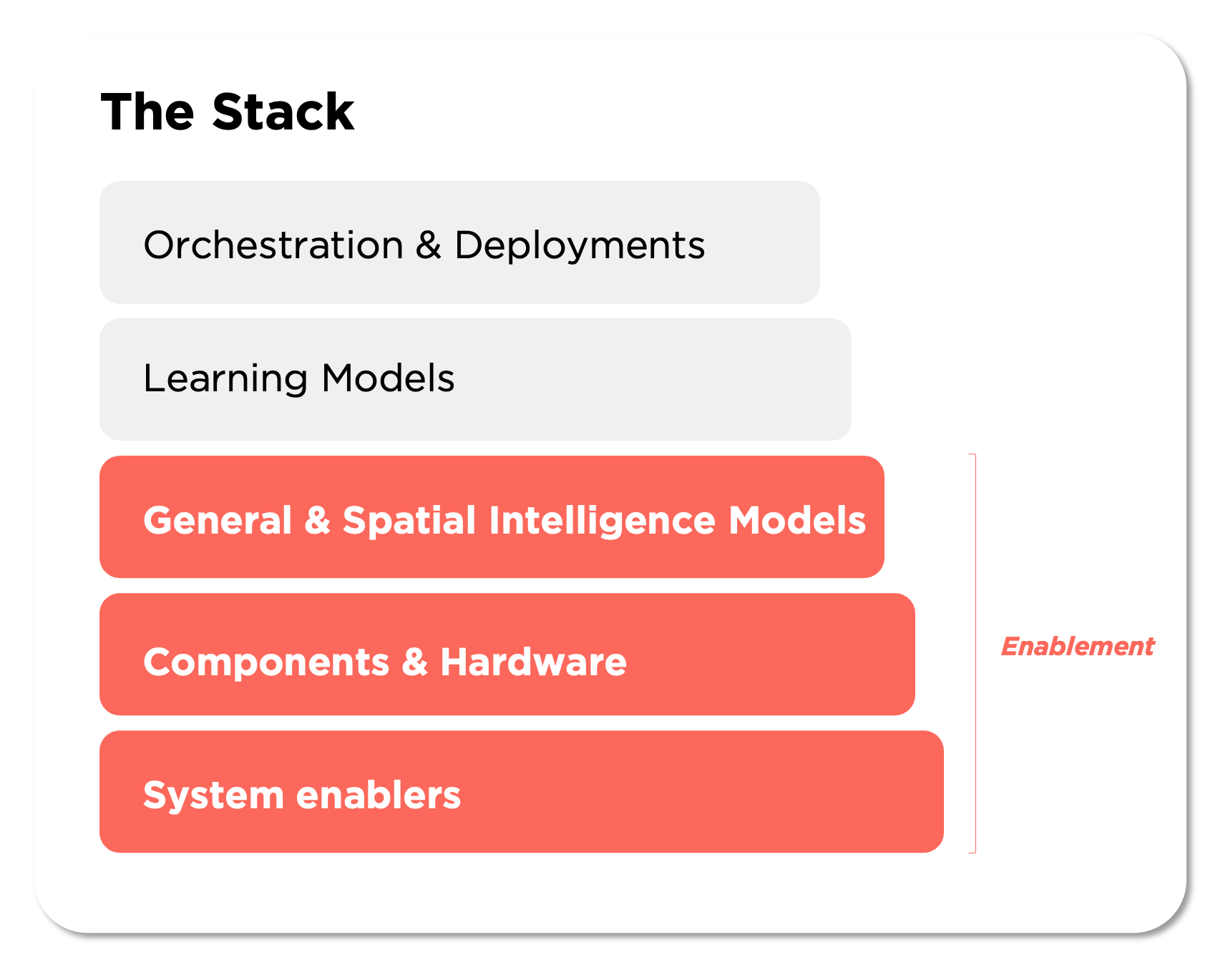 The Stack

Orchestration & Deployments

Learning Models

General & Spatial Intelligence Models

Components & Hardware

System enablers

Enablement